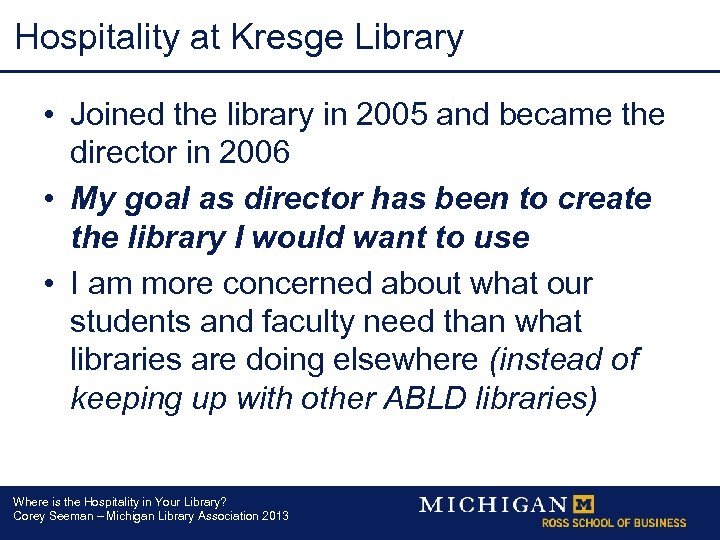 Hospitality at Kresge Library

• Joined the library in 2005 and became the director in 2006

• My goal as director has been to create the library I would want to use

• I am more concerned about what our students and faculty need than what libraries are doing elsewhere (instead of keeping up with other ABLD libraries)

Where is the Hospitality in Your Library?
Corey Seeman – Michigan Library Association 2013

MICHIGAN M
ROSS SCHOOL OF BUSINESS